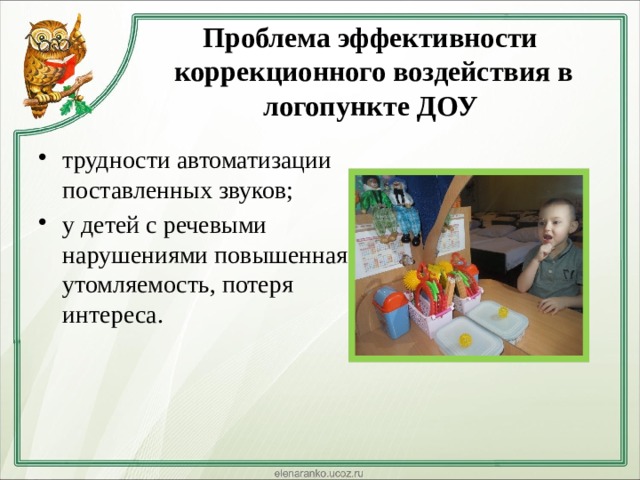 Проблема эффективности коррекционного воздействия в логопункте ДОУ

• трудности автоматизации поставленных звуков;

• у детей с речевыми нарушениями повышенная утомляемость, потеря интереса.

elenaranko.ucoz.ru